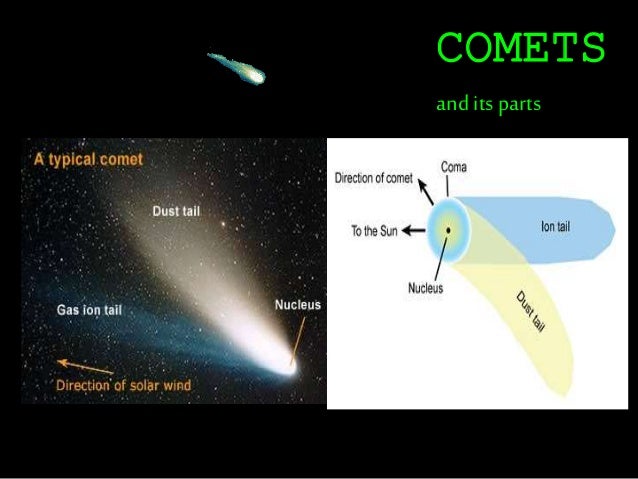 COMETS

and its parts

A typical comet

Dust tail

Gas ion tail

Nucleus

Direction of solar wind

Direction of comet

Coma

To the Sun

Ion tail

Nucleus

Dust tail